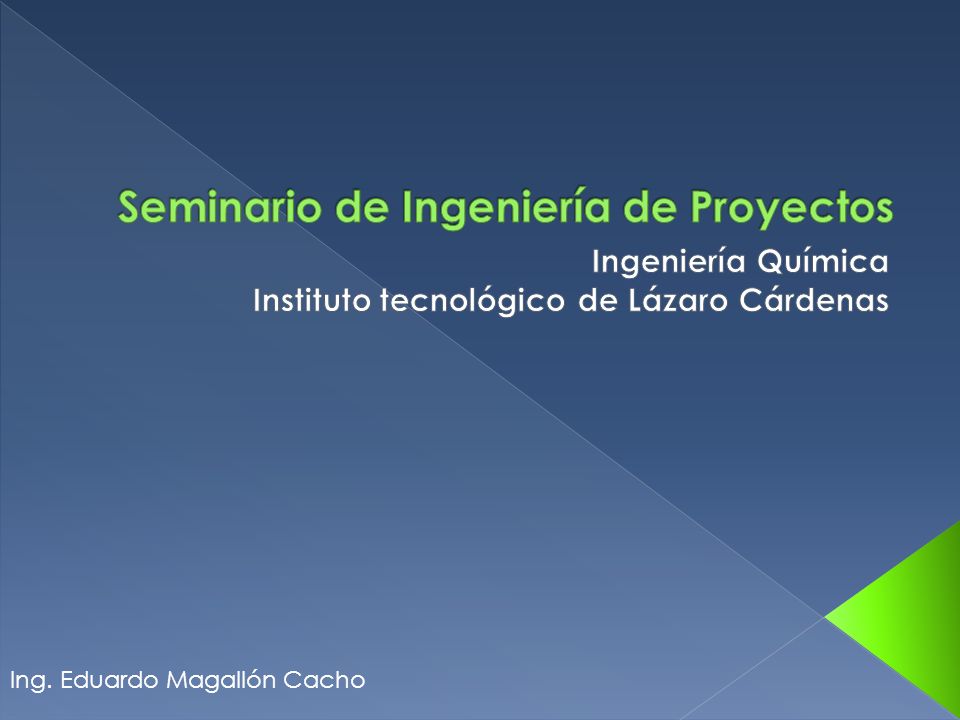 Seminario de Ingeniería de Proyectos

Ingeniería Química
Instituto tecnológico de Lázaro Cárdenas

Ing. Eduardo Magallón Cacho